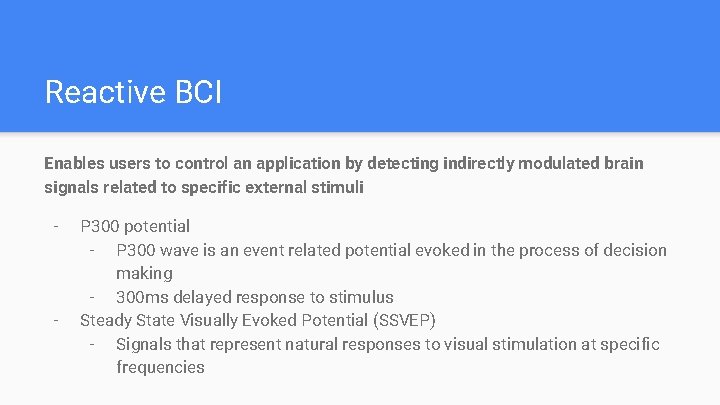 Reactive BCI

Enables users to control an application by detecting indirectly modulated brain signals related to specific external stimuli

- P300 potential
  - P300 wave is an event related potential evoked in the process of decision making
  - 300ms delayed response to stimulus
- Steady State Visually Evoked Potential (SSVEP)
  - Signals that represent natural responses to visual stimulation at specific frequencies